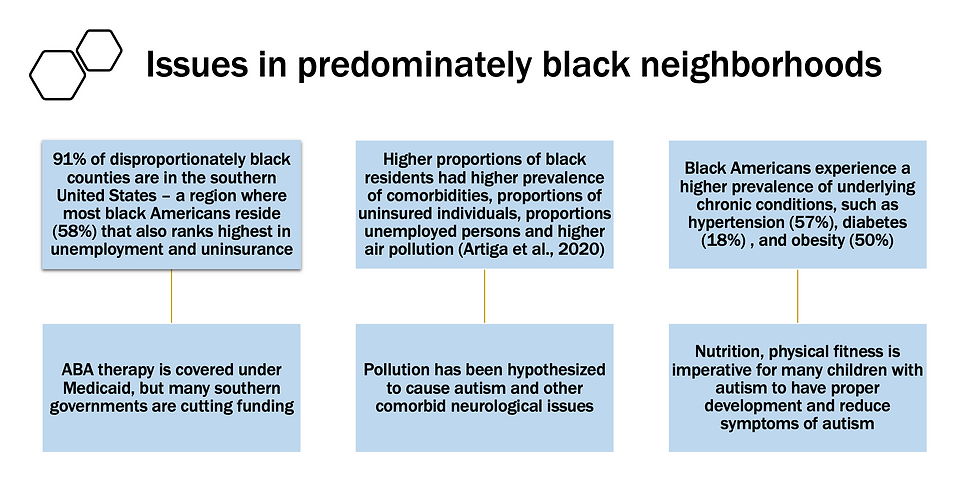 Issues in predominately black neighborhoods

91% of disproportionately black counties are in the southern United States – a region where most black Americans reside (58%) that also ranks highest in unemployment and uninsurance

ABA therapy is covered under Medicaid, but many southern governments are cutting funding

Higher proportions of black residents had higher prevalence of comorbidities, proportions of uninsured individuals, proportions unemployed persons and higher air pollution (Artiga et al., 2020)

Pollution has been hypothesized to cause autism and other comorbid neurological issues

Black Americans experience a higher prevalence of underlying chronic conditions, such as hypertension (57%), diabetes (18%) , and obesity (50%)

Nutrition, physical fitness is imperative for many children with autism to have proper development and reduce symptoms of autism